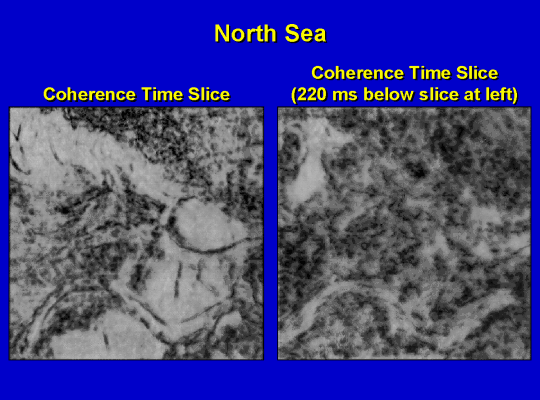 North Sea

Coherence Time Slice

Coherence Time Slice
(220 ms below slice at left)